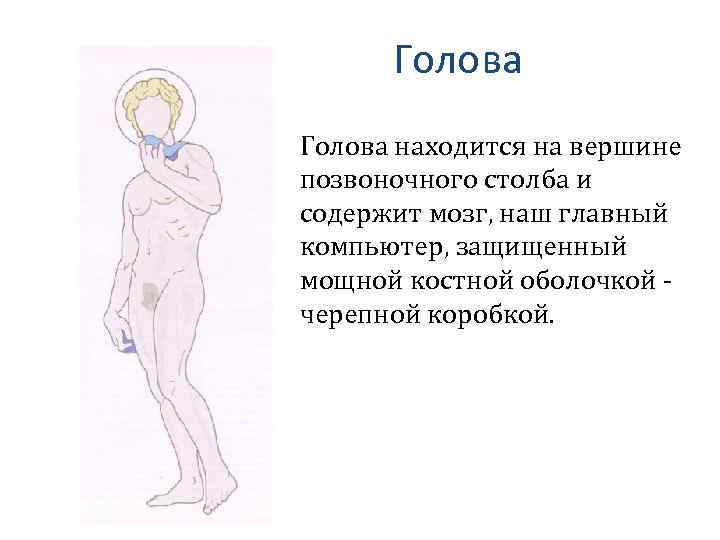 Голова

Голова находится на вершине позвоночного столба и содержит мозг, наш главный компьютер, защищенный мощной костной оболочкой - черепной коробкой.